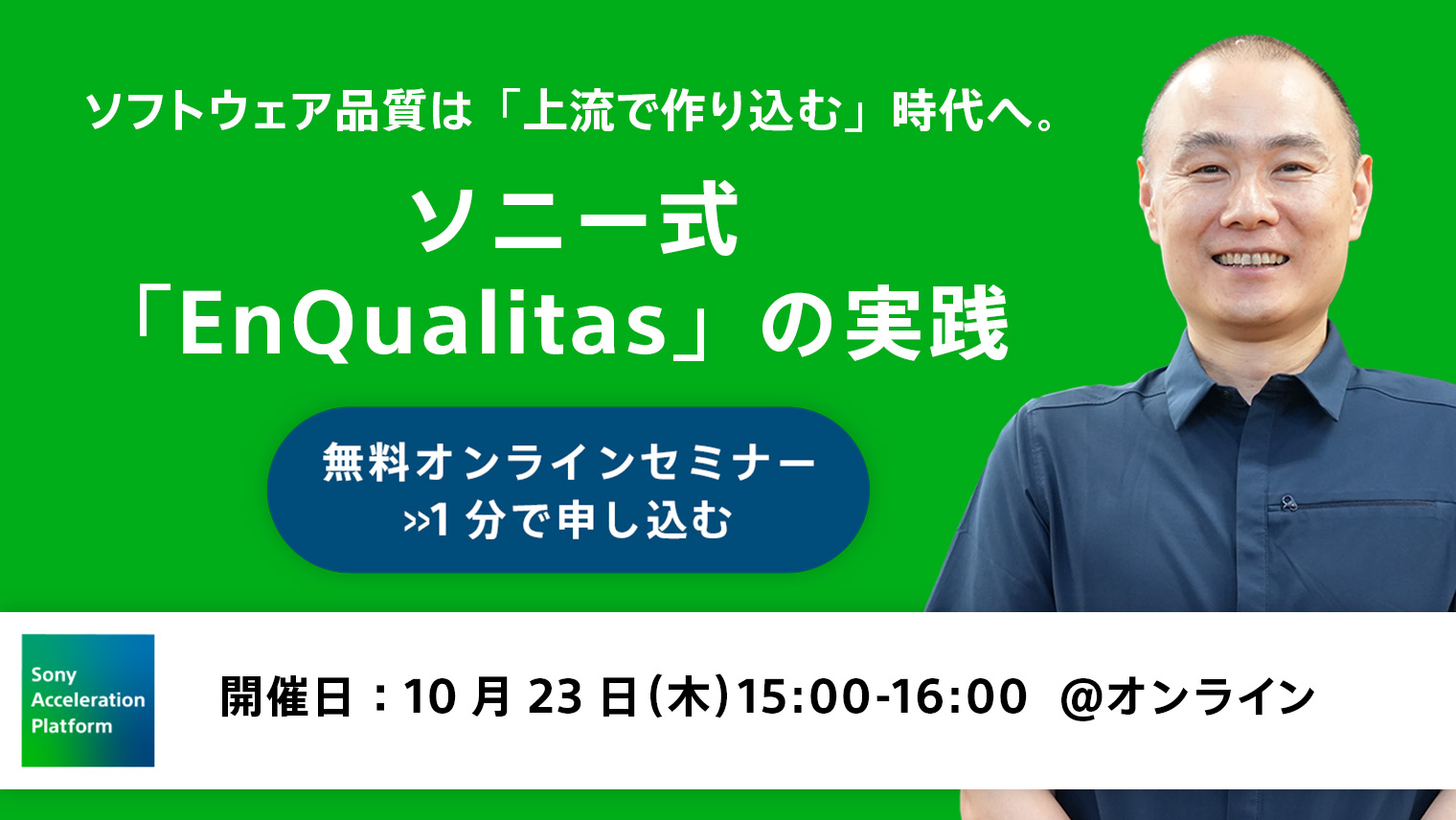 ソフトウェア品質は「上流で作り込む」時代へ。

ソニー式
「EnQualitas」の実践

無料オンラインセミナー
»1 分で申し込む

Sony
Acceleration
Platform

開催日：10 月 23 日（木）15:00-16:00 @オンライン